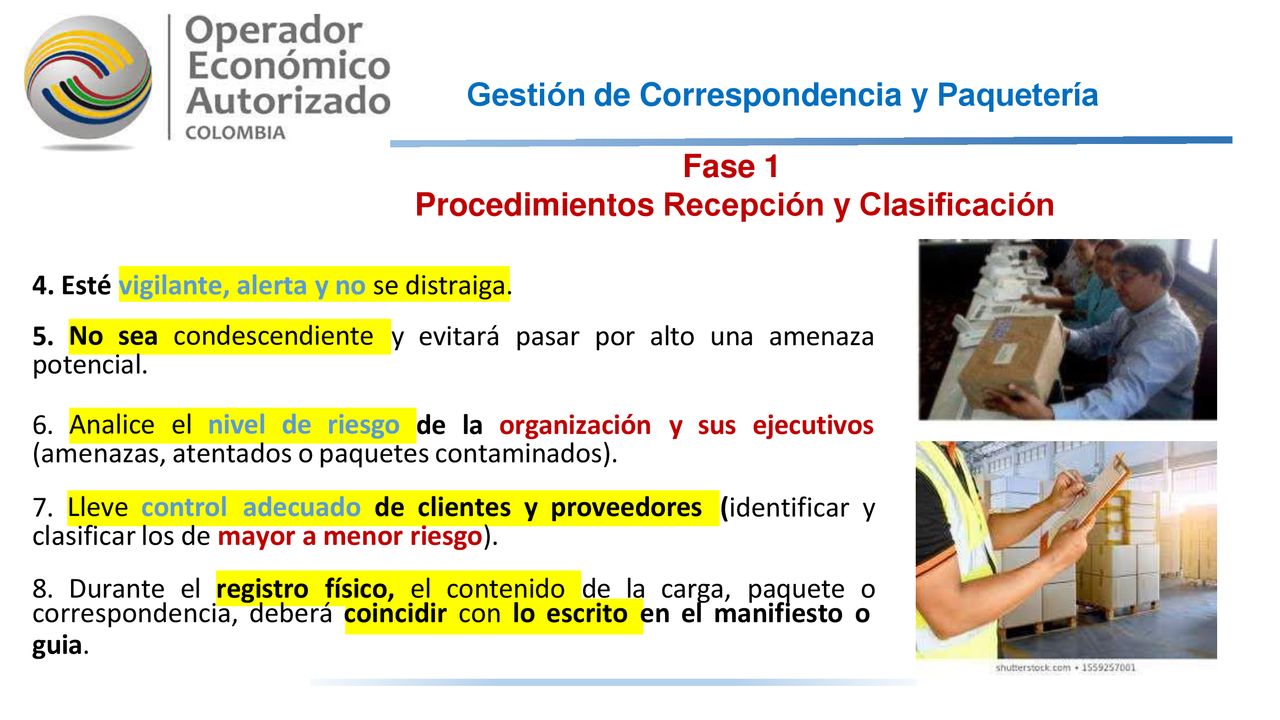 Operador Económico Autorizado
COLOMBIA

Gestión de Correspondencia y Paquetería

Fase 1
Procedimientos Recepción y Clasificación

4. Esté vigilante, alerta y no se distraiga.

5. No sea condescendiente y evitará pasar por alto una amenaza potencial.

6. Analice el nivel de riesgo de la organización y sus ejecutivos (amenazas, atentados o paquetes contaminados).

7. Lleve control adecuado de clientes y proveedores (identificar y clasificar los de mayor a menor riesgo).

8. Durante el registro físico, el contenido de la carga, paquete o correspondencia, deberá coincidir con lo escrito en el manifiesto o guia.

shutterstock.com • 1559257001